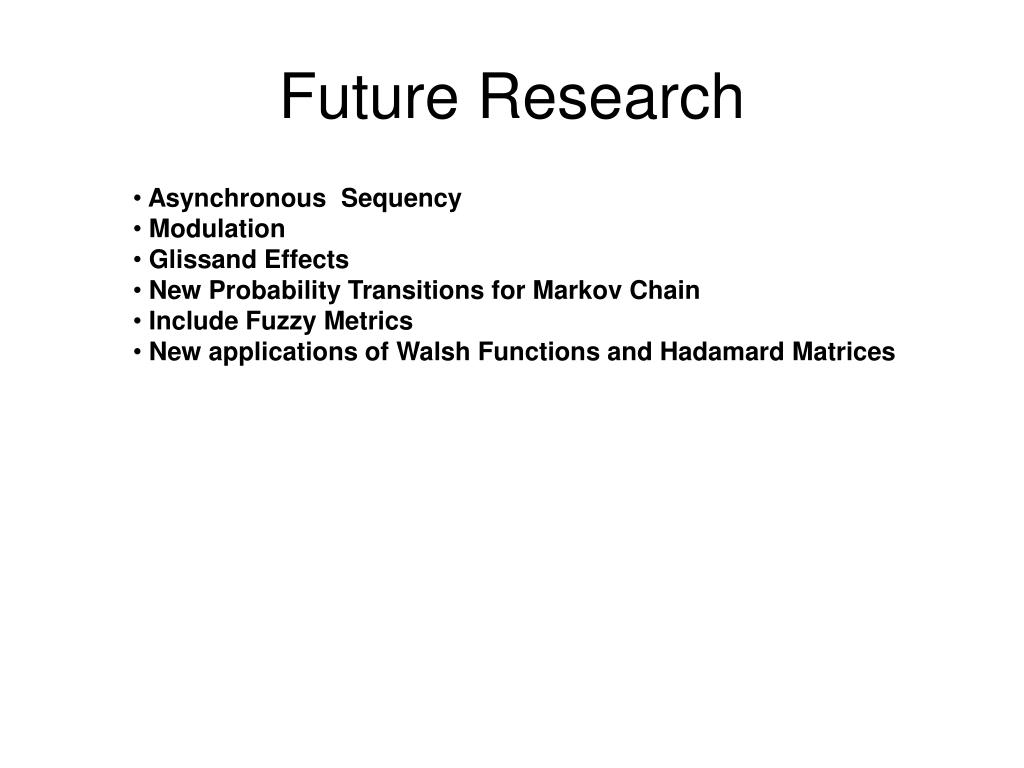 Future Research

• Asynchronous  Sequency
• Modulation
• Glissand Effects
• New Probability Transitions for Markov Chain
• Include Fuzzy Metrics
• New applications of Walsh Functions and Hadamard Matrices